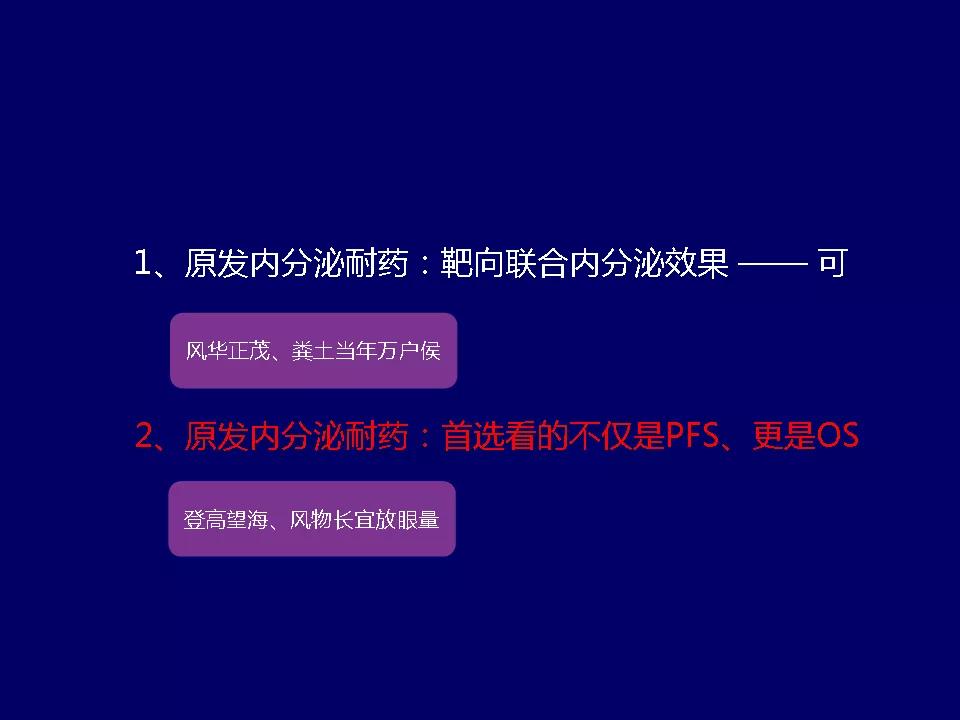 1、原发内分泌耐药：靶向联合内分泌效果 —— 可

风华正茂、粪土当年万户侯

2、原发内分泌耐药：首选看的不仅是PFS、更是OS

登高望海、风物长宜放眼量